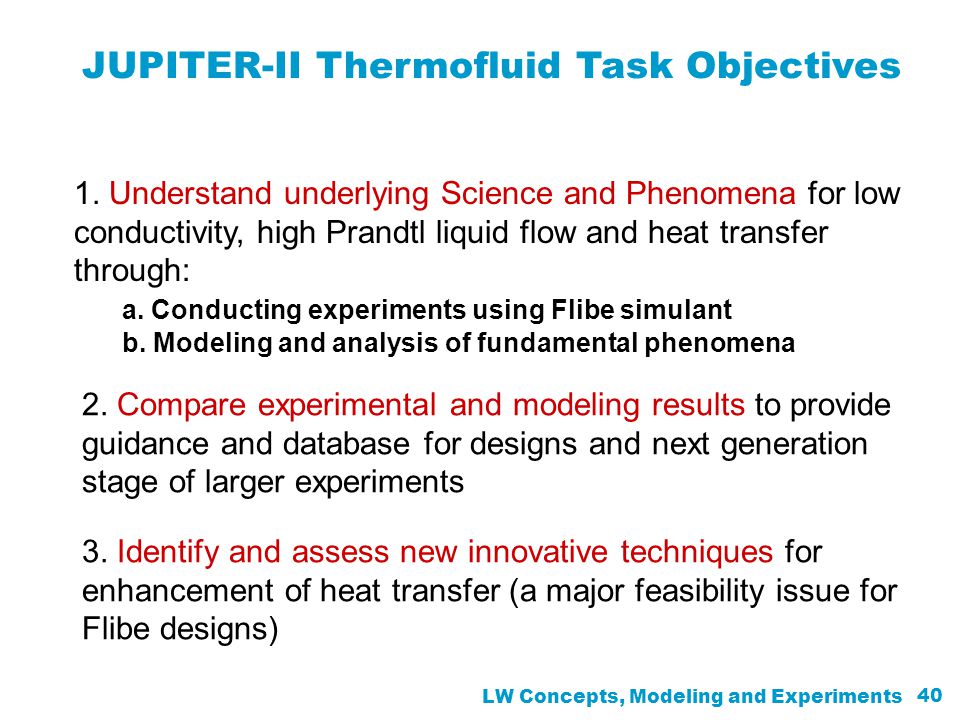 JUPITER-II Thermofluid Task Objectives

1. Understand underlying Science and Phenomena for low conductivity, high Prandtl liquid flow and heat transfer through:

a. Conducting experiments using Flibe simulant
b. Modeling and analysis of fundamental phenomena

2. Compare experimental and modeling results to provide guidance and database for designs and next generation stage of larger experiments

3. Identify and assess new innovative techniques for enhancement of heat transfer (a major feasibility issue for Flibe designs)

LW Concepts, Modeling and Experiments 40